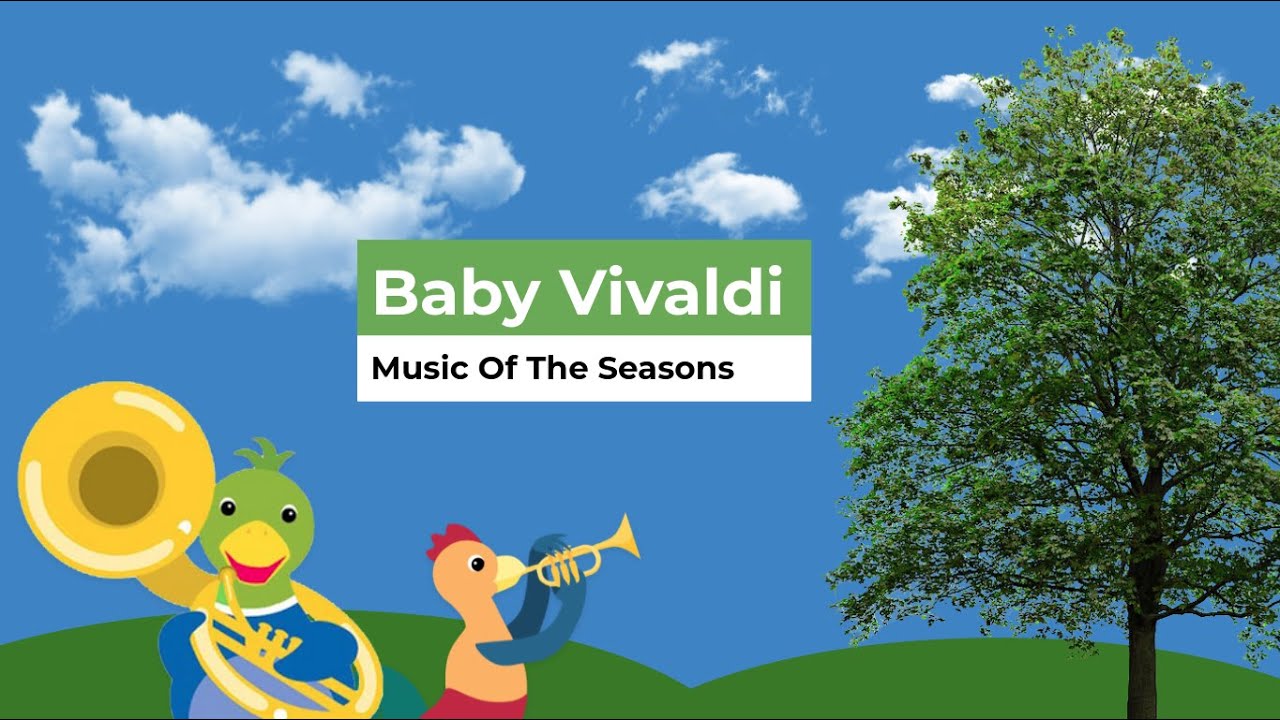 Baby Vivaldi

Music Of The Seasons